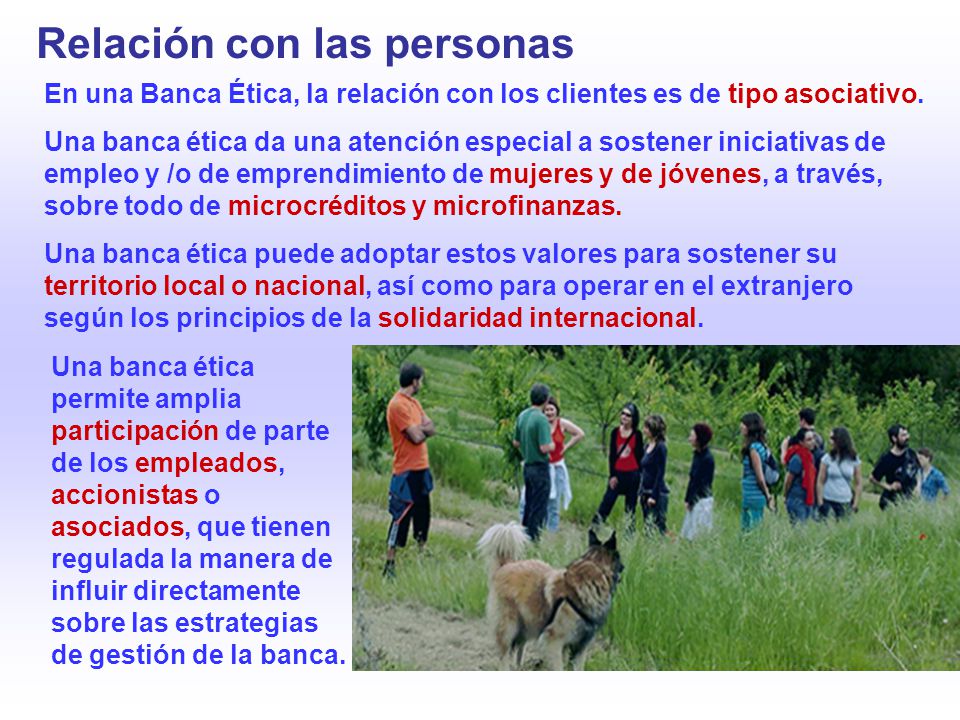 Relación con las personas

En una Banca Ética, la relación con los clientes es de tipo asociativo.

Una banca ética da una atención especial a sostener iniciativas de empleo y /o de emprendimiento de mujeres y de jóvenes, a través, sobre todo de microcréditos y microfinanzas.

Una banca ética puede adoptar estos valores para sostener su territorio local o nacional, así como para operar en el extranjero según los principios de la solidaridad internacional.

Una banca ética permite amplia participación de parte de los empleados, accionistas o asociados, que tienen regulada la manera de influir directamente sobre las estrategias de gestión de la banca.